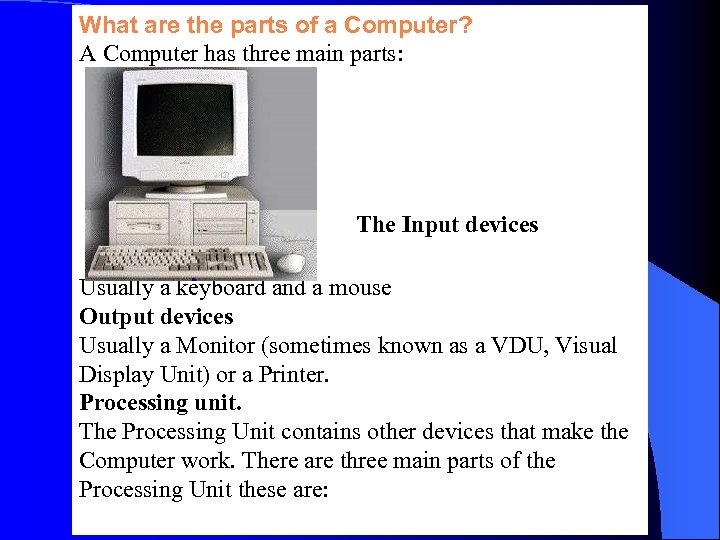 What are the parts of a Computer?
A Computer has three main parts:

The Input devices

Usually a keyboard and a mouse

Output devices

Usually a Monitor (sometimes known as a VDU, Visual Display Unit) or a Printer.

Processing unit.

The Processing Unit contains other devices that make the Computer work. There are three main parts of the Processing Unit these are: